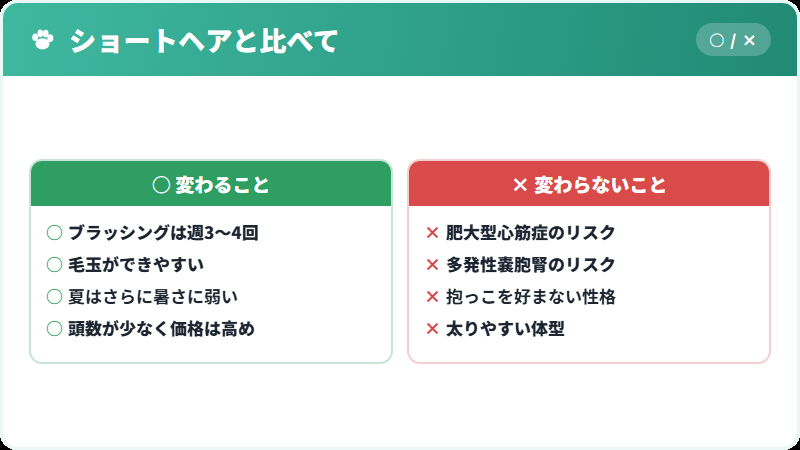 ショートヘアと比べて

○ / ×

○ 変わること

○ ブラッシングは週3〜4回
○ 毛玉ができやすい
○ 夏はさらに暑さに弱い
○ 頭数が少なく価格は高め

× 変わらないこと

× 肥大型心筋症のリスク
× 多発性嚢胞腎のリスク
× 抱っこを好まない性格
× 太りやすい体型